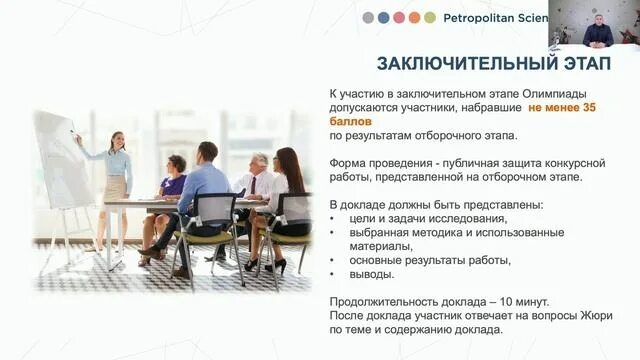 Petropolitan Scien

ЗАКЛЮЧИТЕЛЬНЫЙ ЭТАП

К участию в заключительном этапе Олимпиады допускаются участники, набравшие не менее 35 баллов по результатам отборочного этапа.

Форма проведения - публичная защита конкурсной работы, представленной на отборочном этапе.

В докладе должны быть представлены:
• цели и задачи исследования,
• выбранная методика и использованные материалы,
• основные результаты работы,
• выводы.

Продолжительность доклада – 10 минут.
После доклада участник отвечает на вопросы Жюри по теме и содержанию доклада.